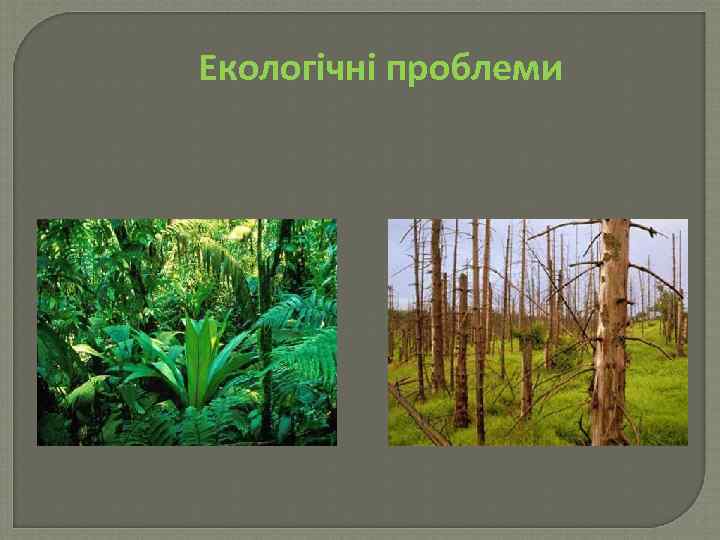 Екологічні проблеми